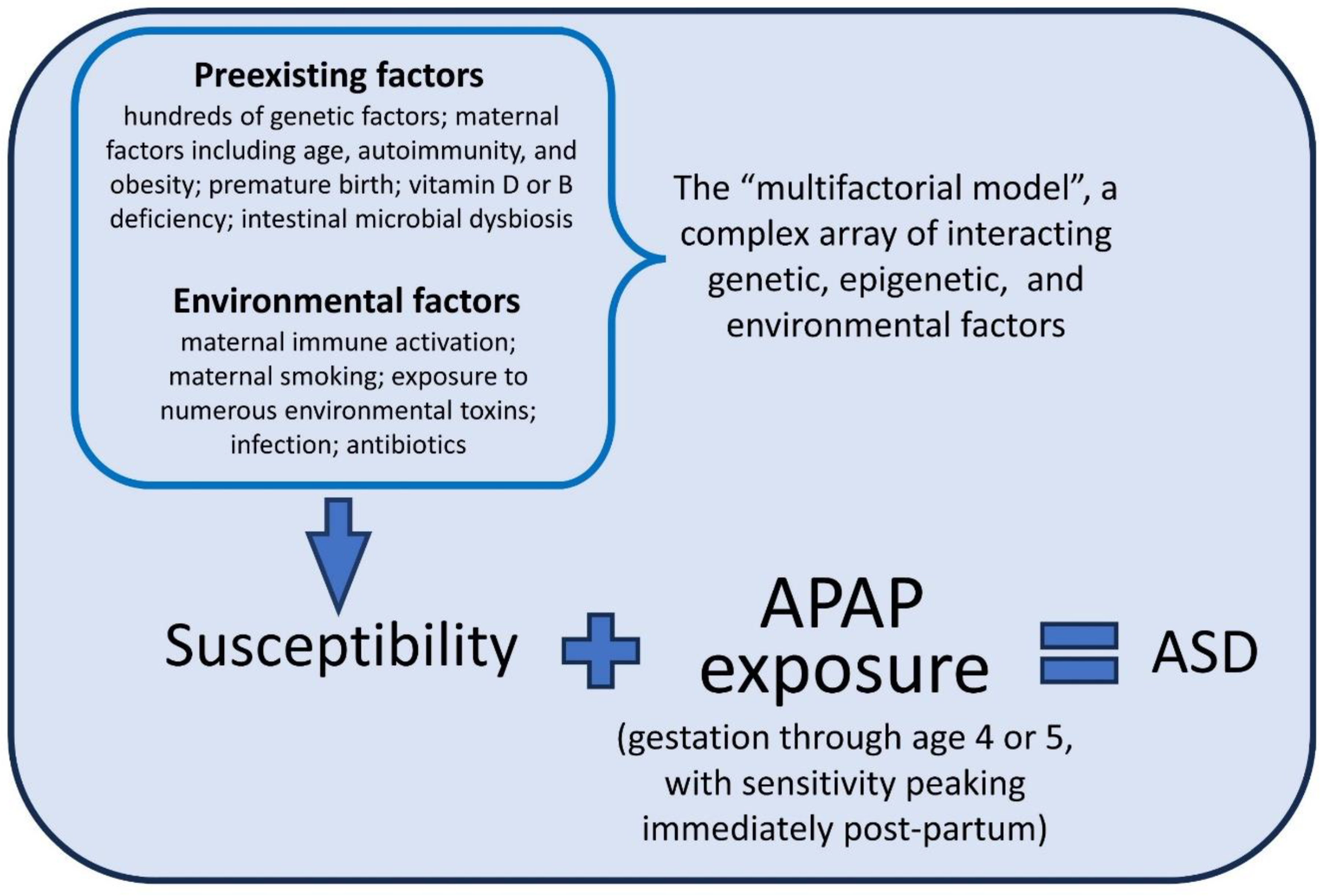 Preexisting factors
hundreds of genetic factors; maternal factors including age, autoimmunity, and obesity; premature birth; vitamin D or B deficiency; intestinal microbial dysbiosis

Environmental factors
maternal immune activation; maternal smoking; exposure to numerous environmental toxins; infection; antibiotics

The “multifactorial model”, a complex array of interacting genetic, epigenetic, and environmental factors

Susceptibility

APAP exposure

ASD

(gestation through age 4 or 5, with sensitivity peaking immediately post-partum)